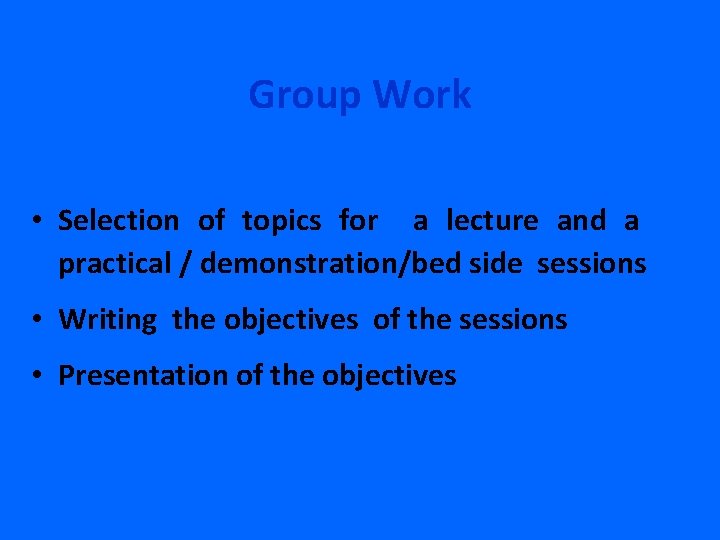 Group Work

• Selection of topics for a lecture and a practical / demonstration/bed side sessions

• Writing the objectives of the sessions

• Presentation of the objectives